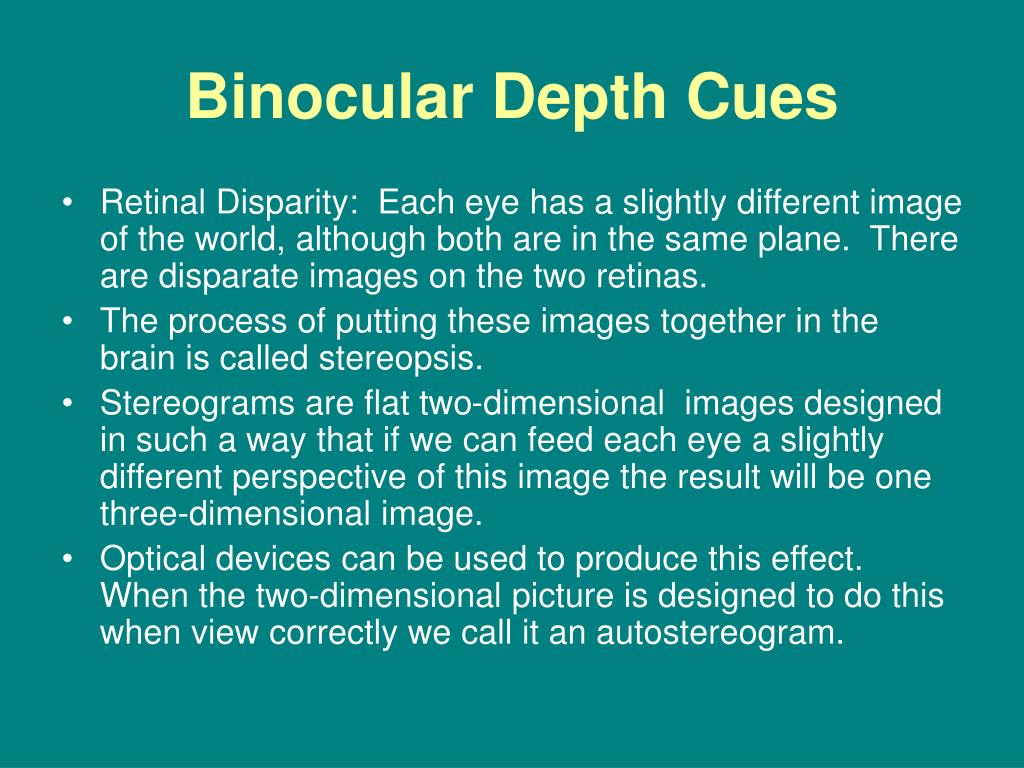 Binocular Depth Cues

• Retinal Disparity: Each eye has a slightly different image of the world, although both are in the same plane. There are disparate images on the two retinas.
• The process of putting these images together in the brain is called stereopsis.
• Stereograms are flat two-dimensional images designed in such a way that if we can feed each eye a slightly different perspective of this image the result will be one three-dimensional image.
• Optical devices can be used to produce this effect. When the two-dimensional picture is designed to do this when view correctly we call it an autostereogram.